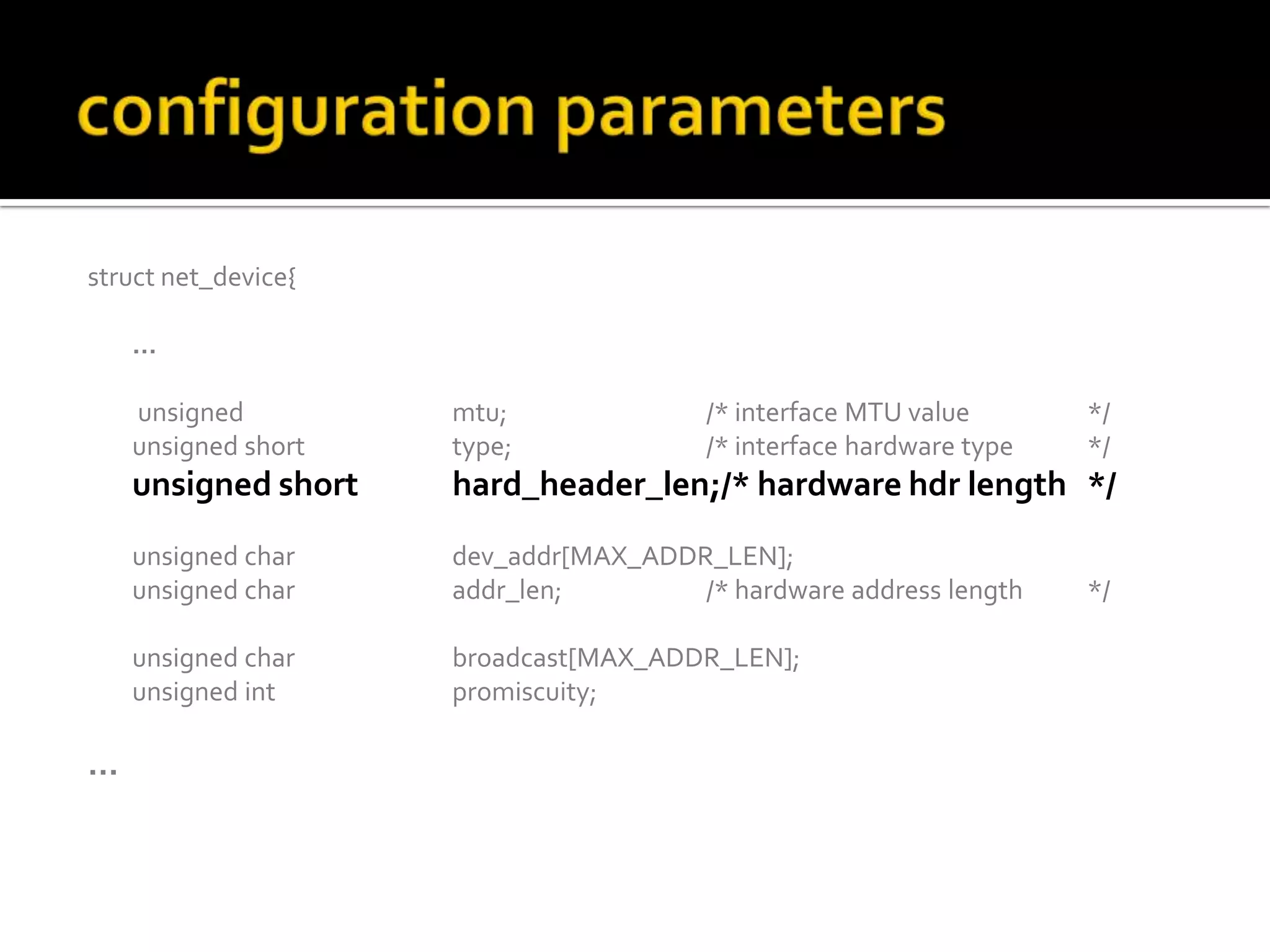 configuration parameters

struct net_device{

...

unsigned mtu; /* interface MTU value */
unsigned short type; /* interface hardware type */
unsigned short hard_header_len;/* hardware hdr length */

unsigned char dev_addr[MAX_ADDR_LEN];
unsigned char addr_len; /* hardware address length */

unsigned char broadcast[MAX_ADDR_LEN];
unsigned int promiscuity;

...